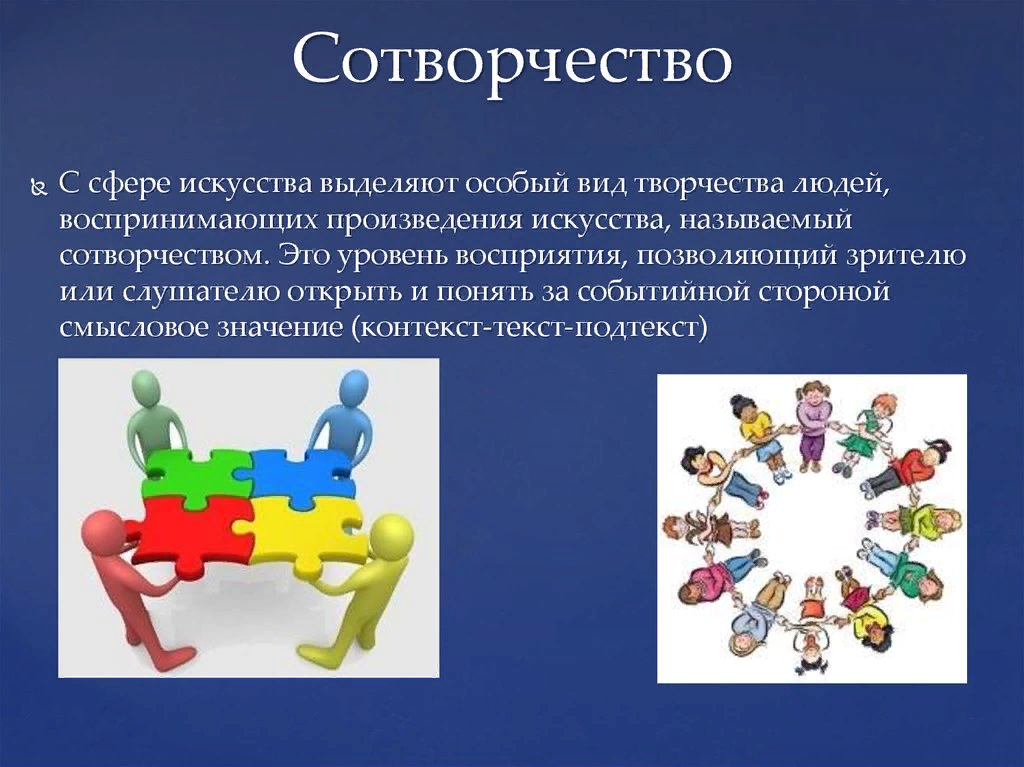 Сотворчество

С сфере искусства выделяют особый вид творчества людей, воспринимающих произведения искусства, называемый сотворчеством. Это уровень восприятия, позволяющий зрителю или слушателю открыть и понять за событийной стороной смысловое значение (контекст-текст-подтекст)